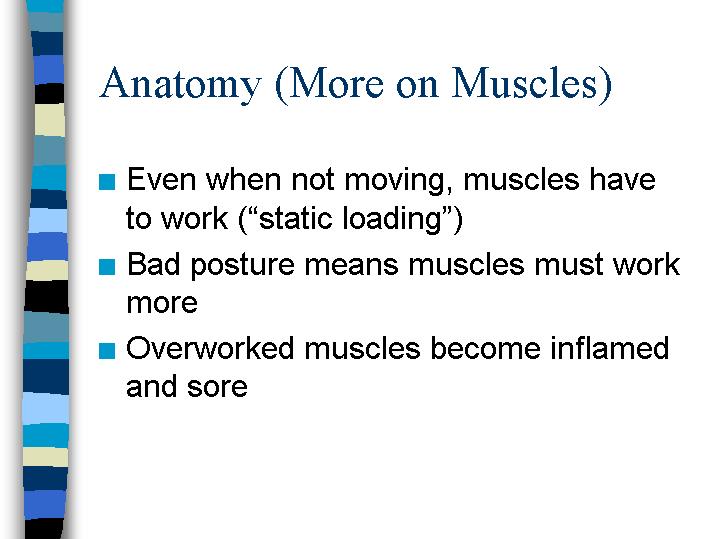 Anatomy (More on Muscles)

■ Even when not moving, muscles have to work (“static loading”)

■ Bad posture means muscles must work more

■ Overworked muscles become inflamed and sore